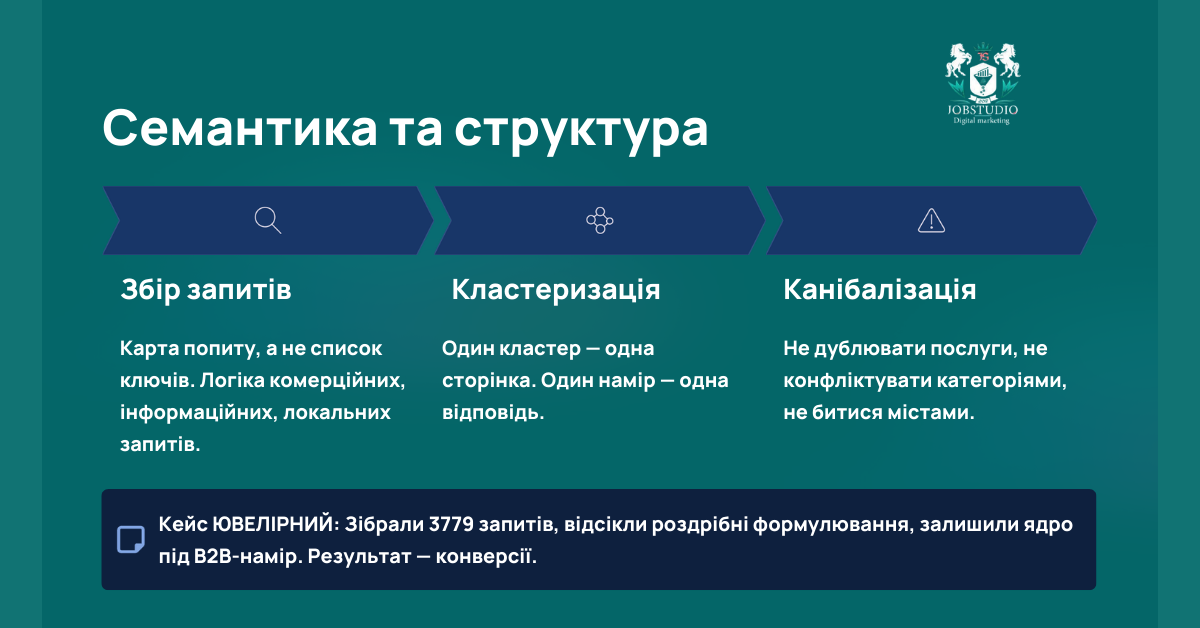 JOBSTUDIO
Digital marketing

Семантика та структура

Збір запитів

Карта попиту, а не список ключів. Логіка комерційних, інформаційних, локальних запитів.

Кластеризація

Один кластер — одна сторінка. Один намір — одна відповідь.

Канібалізація

Не дублювати послуги, не конфліктувати категоріями, не битися містами.

Кейс ЮВЕЛІРНИЙ: Зібрали 3779 запитів, відсікли роздрібні формулювання, залишили ядро під B2B-намір. Результат — конверсії.